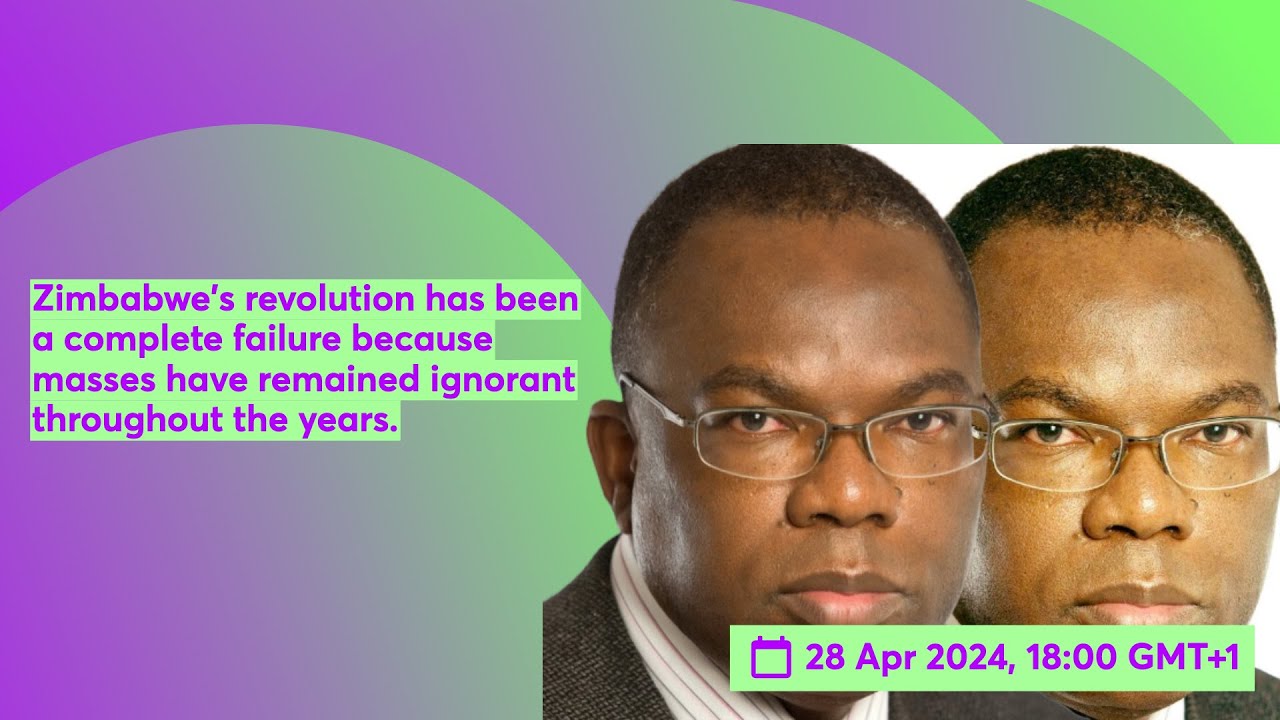 Zimbabwe's revolution has been a complete failure because masses have remained ignorant throughout the years.

28 Apr 2024, 18:00 GMT+1